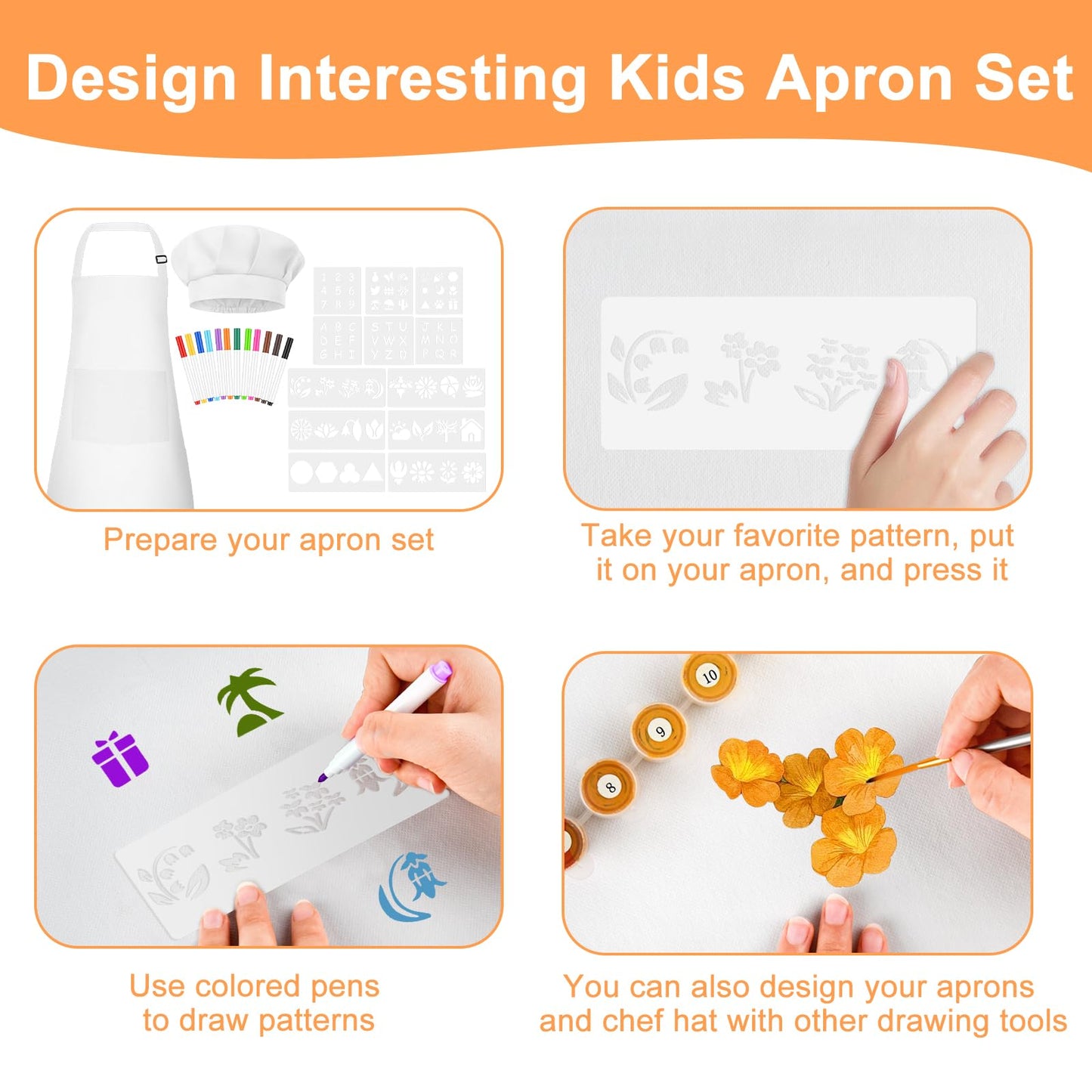 Design Interesting Kids Apron Set

1 2 3
4 5 6
7 8 9

A B C
D E F
G H I

S T U
V W X
Y Z

J K L
M N O
P Q R

Prepare your apron set

Take your favorite pattern, put it on your apron, and press it

Use colored pens to draw patterns

10

9

8

You can also design your aprons and chef hat with other drawing tools